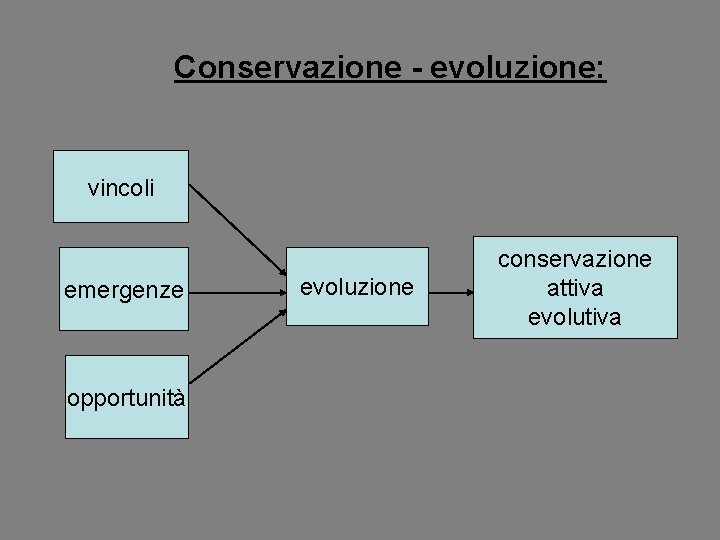 Conservazione - evoluzione:

vincoli

emergenze

opportunità

evoluzione

conservazione attiva evolutiva